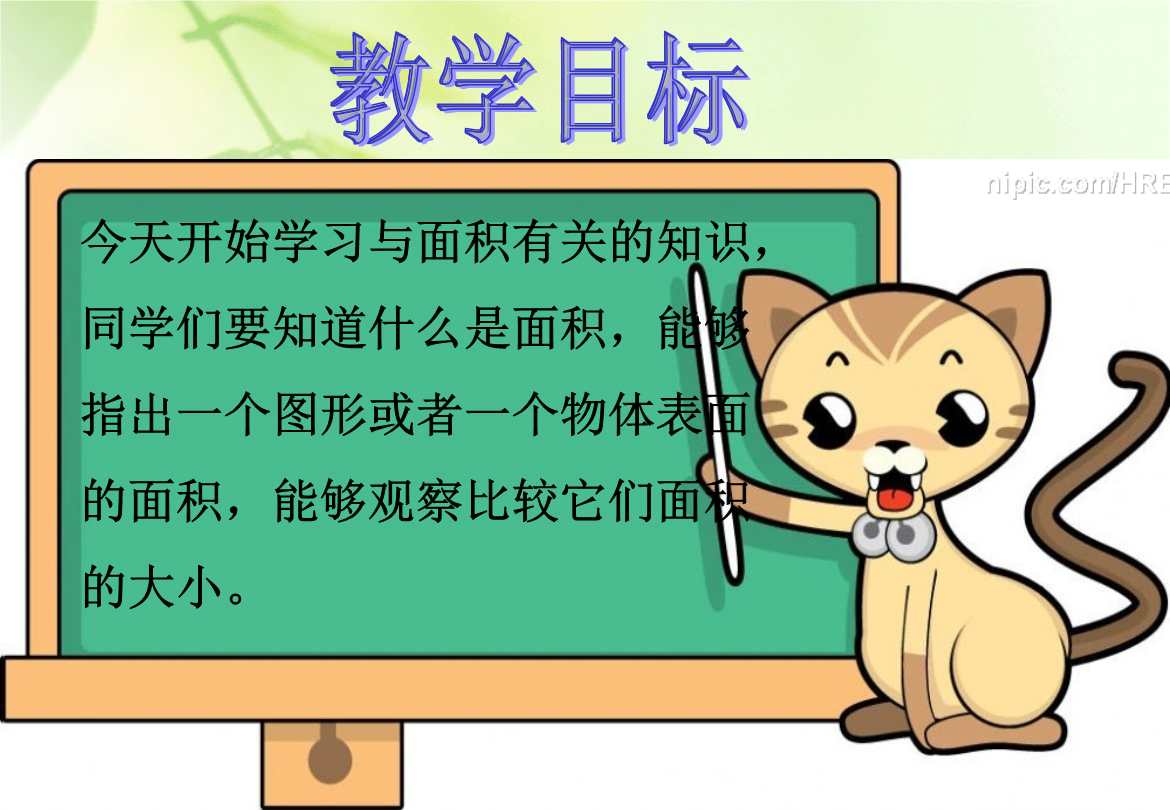 教学目标

nipic.com/HRE

今天开始学习与面积有关的知识，同学们要知道什么是面积，能够指出一个图形或者一个物体表面的面积，能够观察比较它们面积的大小。